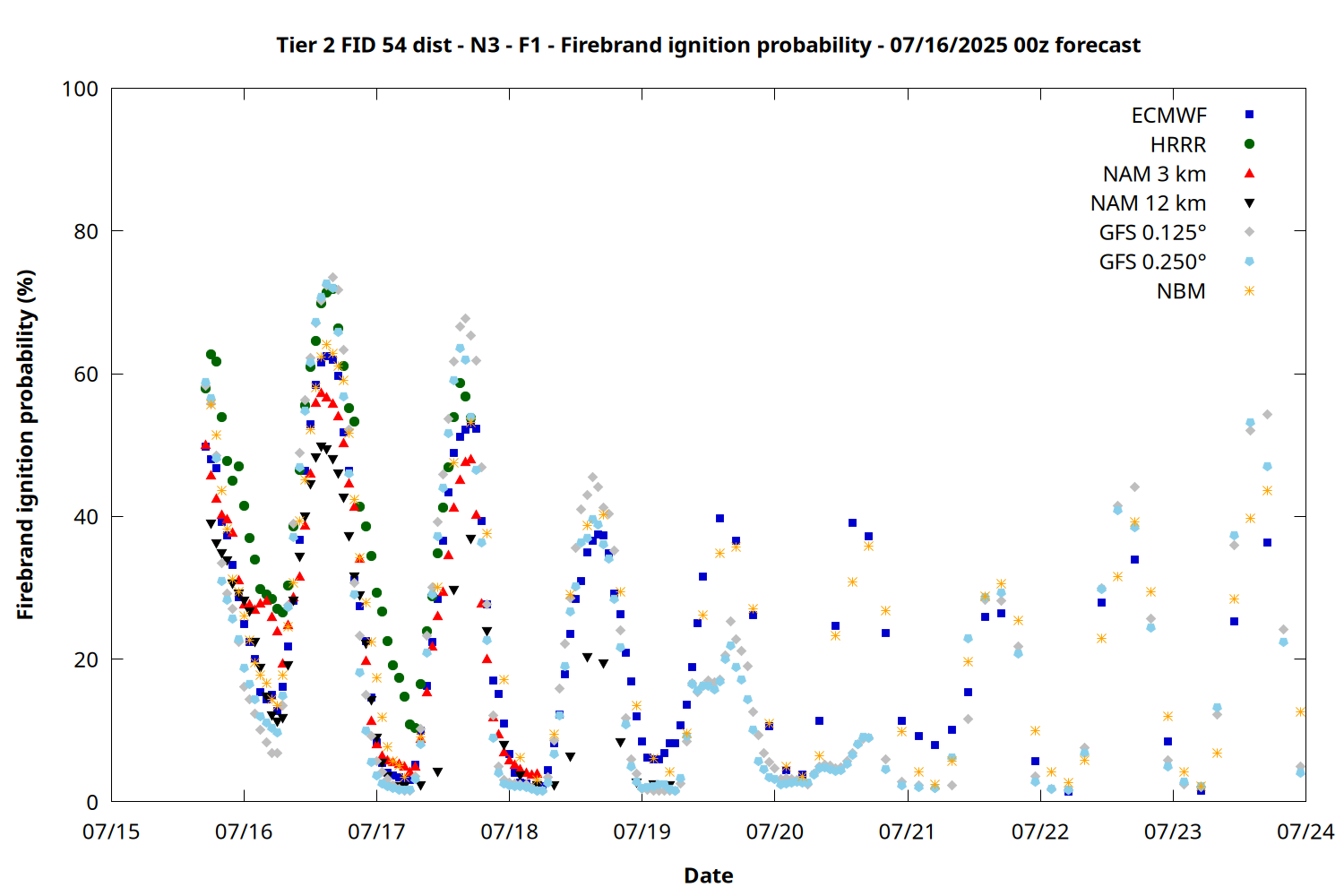 Tier 2 FID 54 dist - N3 - F1 - Firebrand ignition probability - 07/16/2025 00z forecast

Firebrand ignition probability (%)

100
80
60
40
20
0

ECMWF
HRRR
NAM 3 km
NAM 12 km
GFS 0.125°
GFS 0.250°
NBM

07/15
07/16
07/17
07/18
07/19
07/20
07/21
07/22
07/23
07/24

Date